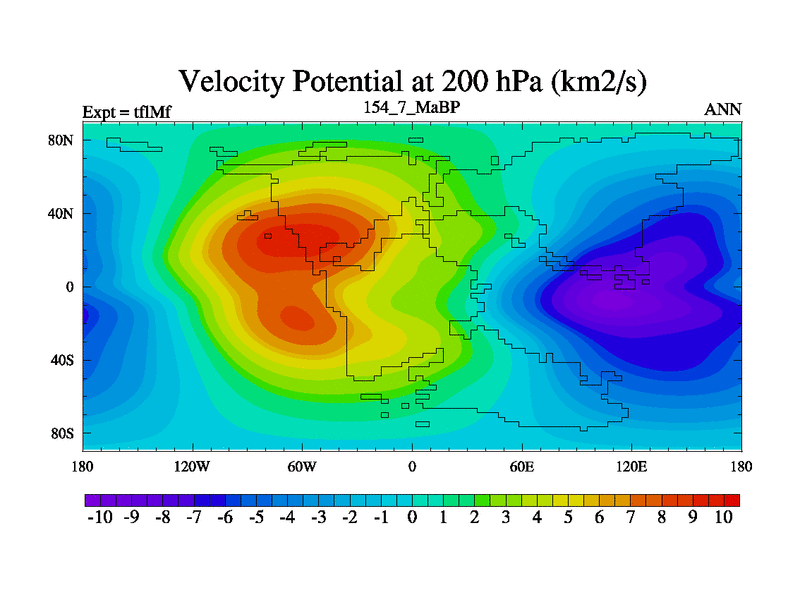 Velocity Potential at 200 hPa (km2/s)

Expt = tflMf

154_7_MaBP

ANN

80N
40N
0
40S
80S

180 120W 60W 0 60E 120E 180

-10 -9 -8 -7 -6 -5 -4 -3 -2 -1 0 1 2 3 4 5 6 7 8 9 10